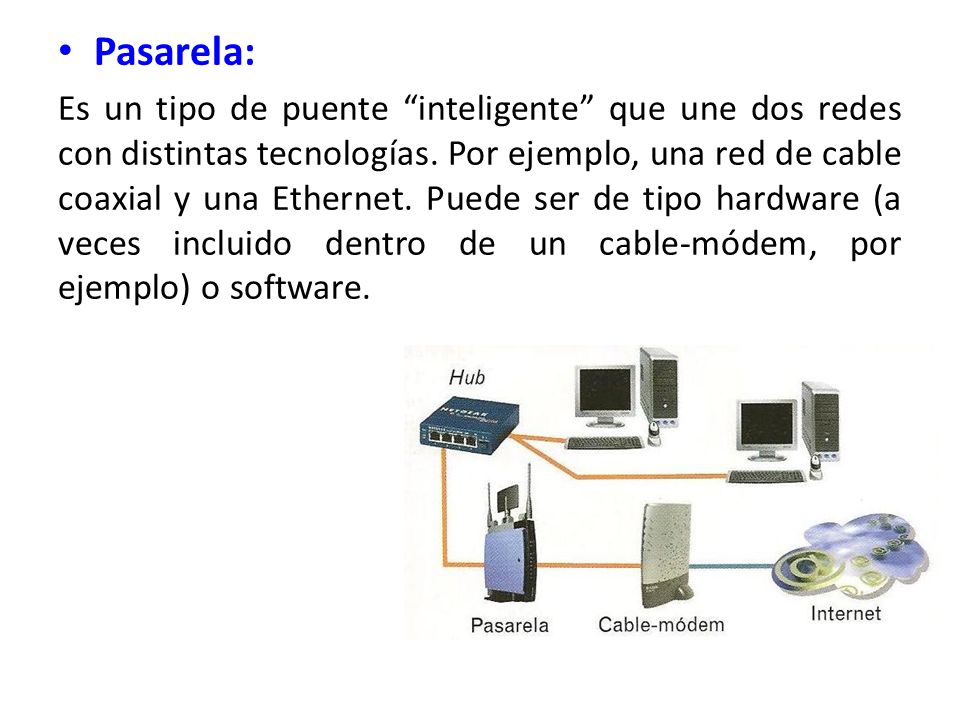 • Pasarela:

Es un tipo de puente “inteligente” que une dos redes con distintas tecnologías. Por ejemplo, una red de cable coaxial y una Ethernet. Puede ser de tipo hardware (a veces incluido dentro de un cable-módem, por ejemplo) o software.

Hub

NETGEAR

Pasarela

Cable-módem

Internet